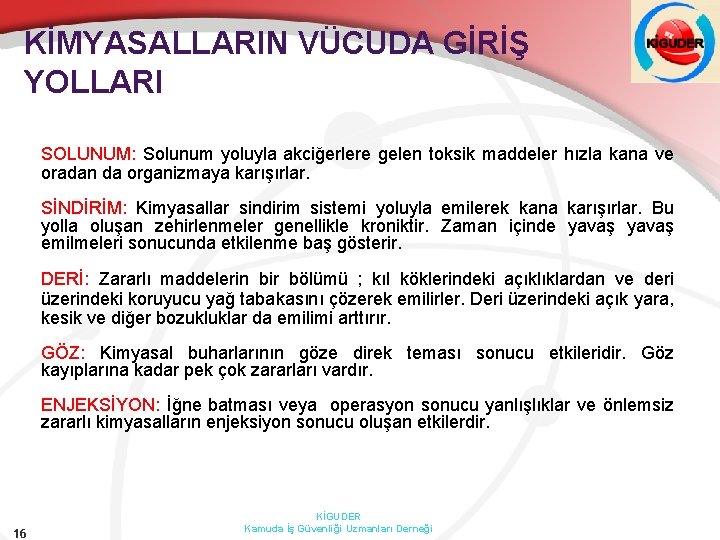 KİMYASALLARIN VÜCUDA GİRİŞ YOLLARI

KİGUDER

SOLUNUM: Solunum yoluyla akciğerlere gelen toksik maddeler hızla kana ve oradan da organizmaya karışırlar.

SİNDİRİM: Kimyasallar sindirim sistemi yoluyla emilerek kana karışırlar. Bu yolla oluşan zehirlenmeler genellikle kroniktir. Zaman içinde yavaş yavaş emilmeleri sonucunda etkilenme baş gösterir.

DERİ: Zararlı maddelerin bir bölümü ; kıl köklerindeki açıklıklardan ve deri üzerindeki koruyucu yağ tabakasını çözerek emilirler. Deri üzerindeki açık yara, kesik ve diğer bozukluklar da emilimi arttırır.

GÖZ: Kimyasal buharlarının göze direk teması sonucu etkileridir. Göz kayıplarına kadar pek çok zararları vardır.

ENJEKSİYON: İğne batması veya operasyon sonucu yanlışlıklar ve önlemsiz zararlı kimyasalların enjeksiyon sonucu oluşan etkilerdir.

16

KİGUDER
Kamuda İş Güvenliği Uzmanları Derneği